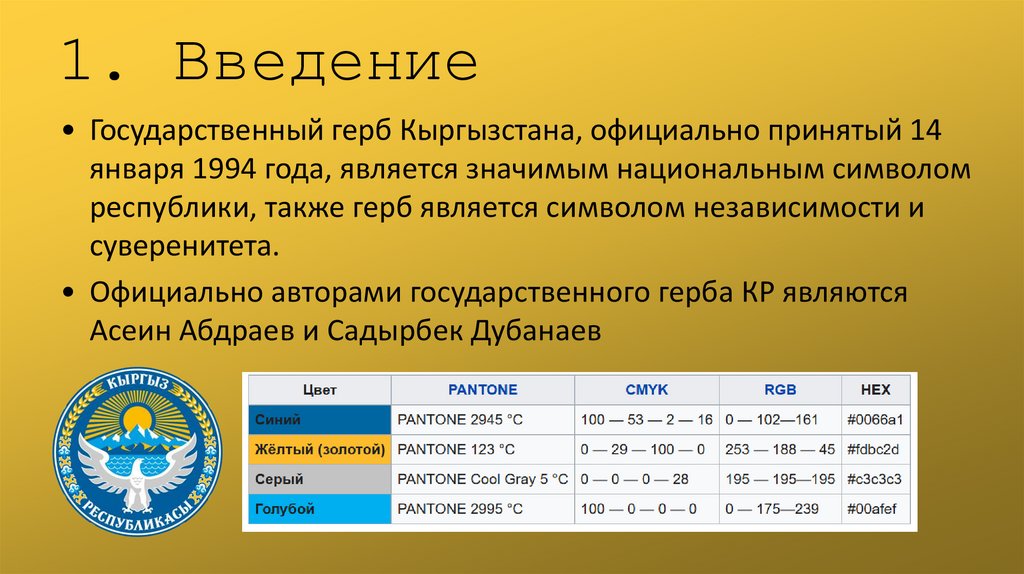 1. Введение

• Государственный герб Кыргызстана, официально принятый 14 января 1994 года, является значимым национальным символом республики, также герб является символом независимости и суверенитета.

• Официально авторами государственного герба КР являются Асеин Абдраев и Садырбек Дубанаев

КЫРГЫЗ РЕСПУБЛИКАСЫ

| Цвет | PANTONE | CMYK | RGB | HEX |
|---|---|---|---|---|
| Синий | PANTONE 2945 °C | 100 — 53 — 2 — 16 | 0 — 102—161 | #0066a1 |
| Жёлтый (золотой) | PANTONE 123 °C | 0 — 29 — 100 — 0 | 253 — 188 — 45 | #fdbc2d |
| Серый | PANTONE Cool Gray 5 °C | 0 — 0 — 0 — 28 | 195 — 195—195 | #c3c3c3 |
| Голубой | PANTONE 2995 °C | 100 — 0 — 0 — 0 | 0 — 175—239 | #00afef |